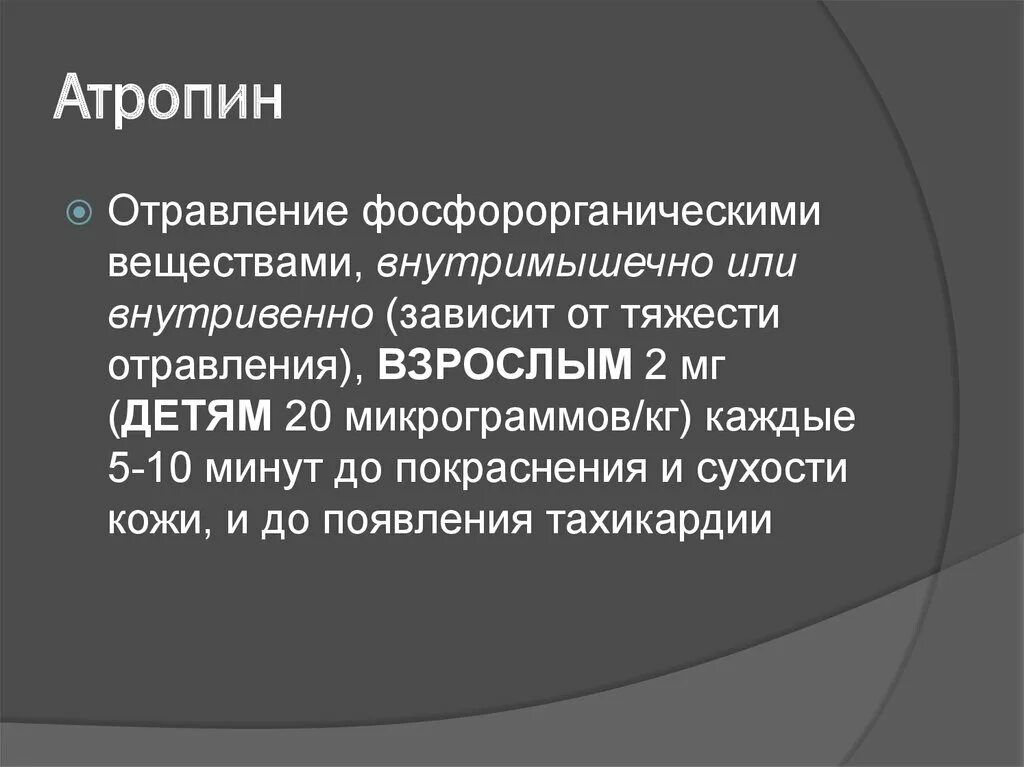 Атропин

Отравление фосфорорганическими веществами, внутримышечно или внутривенно (зависит от тяжести отравления), ВЗРОСЛЫМ 2 мг (ДЕТЯМ 20 микрограммов/кг) каждые 5-10 минут до покраснения и сухости кожи, и до появления тахикардии